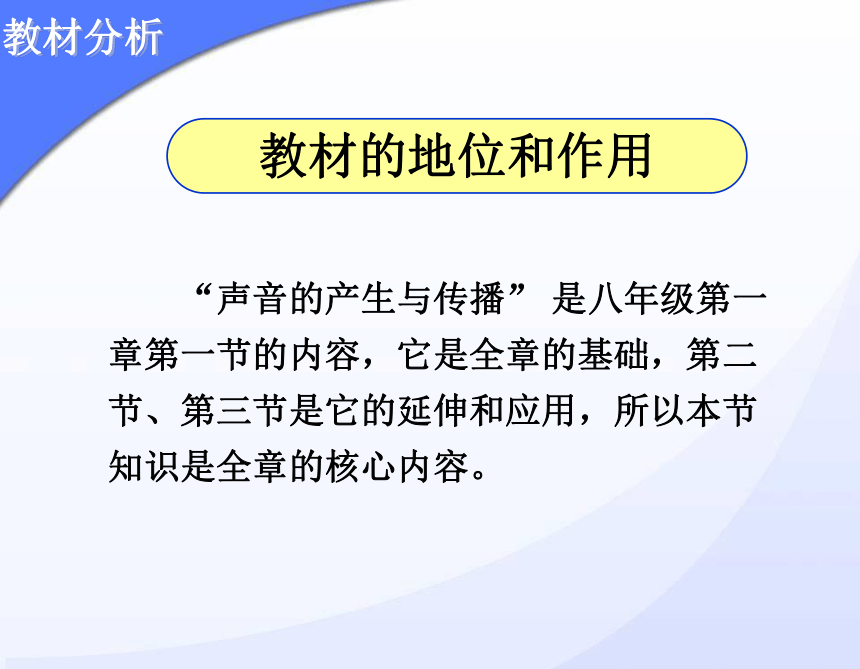 教材分析

教材的地位和作用

“声音的产生与传播” 是八年级第一章第一节的内容，它是全章的基础，第二节、第三节是它的延伸和应用，所以本节知识是全章的核心内容。